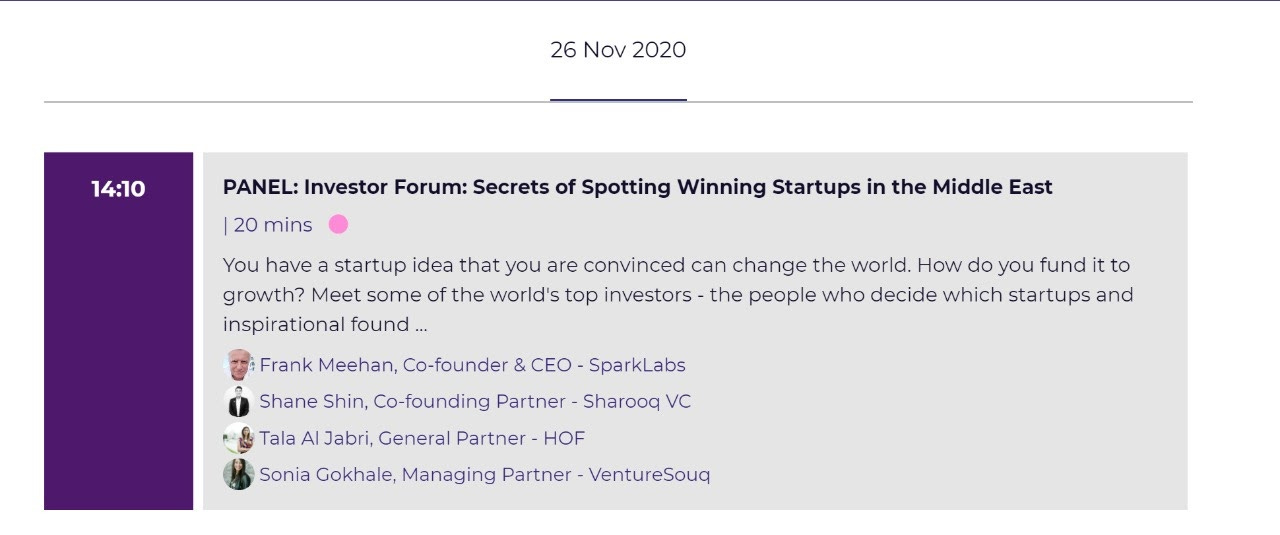 26 Nov 2020

14:10

PANEL: Investor Forum: Secrets of Spotting Winning Startups in the Middle East

| 20 mins

You have a startup idea that you are convinced can change the world. How do you fund it to growth? Meet some of the world's top investors - the people who decide which startups and inspirational found ...

Frank Meehan, Co-founder & CEO - SparkLabs
Shane Shin, Co-founding Partner - Sharooq VC
Tala Al Jabri, General Partner - HOF
Sonia Gokhale, Managing Partner - VentureSouq